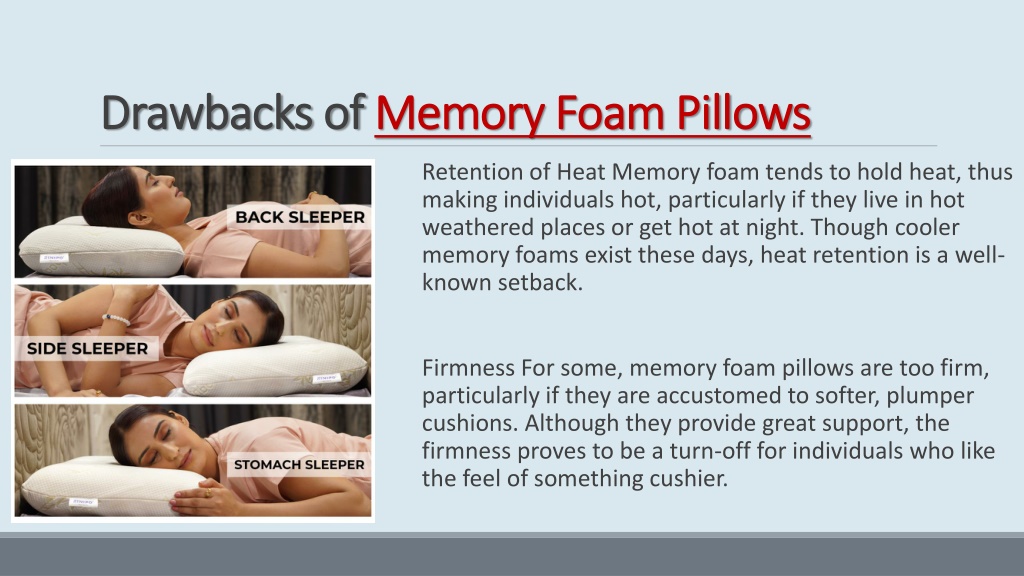 Drawbacks of Memory Foam Pillows

BACK SLEEPER

SIDE SLEEPER

STOMACH SLEEPER

Retention of Heat Memory foam tends to hold heat, thus making individuals hot, particularly if they live in hot weathered places or get hot at night. Though cooler memory foams exist these days, heat retention is a well-known setback.

Firmness For some, memory foam pillows are too firm, particularly if they are accustomed to softer, plumper cushions. Although they provide great support, the firmness proves to be a turn-off for individuals who like the feel of something cushier.